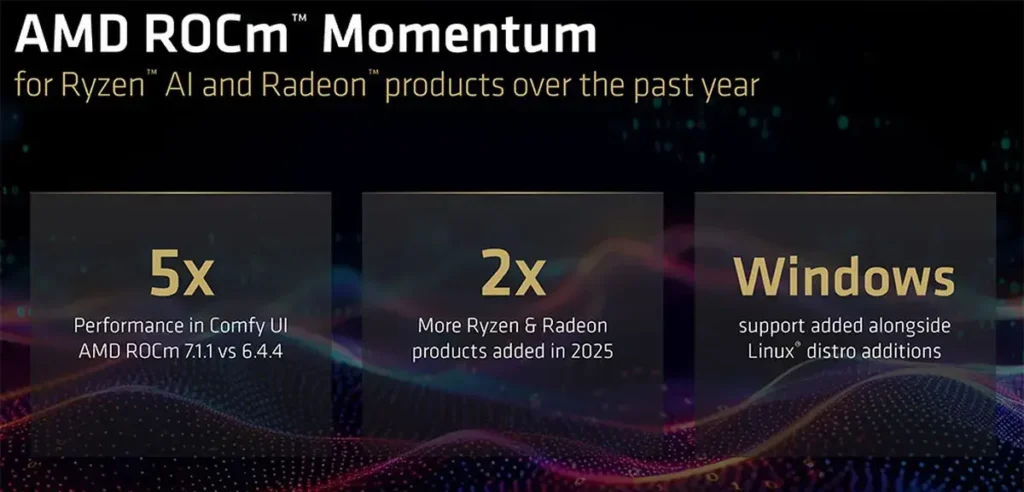 AMD ROCm™ Momentum
for Ryzen™ AI and Radeon™ products over the past year

5x
Performance in Comfy UI AMD ROCm 7.1.1 vs 6.4.4

2x
More Ryzen & Radeon products added in 2025

Windows
support added alongside Linux® distro additions